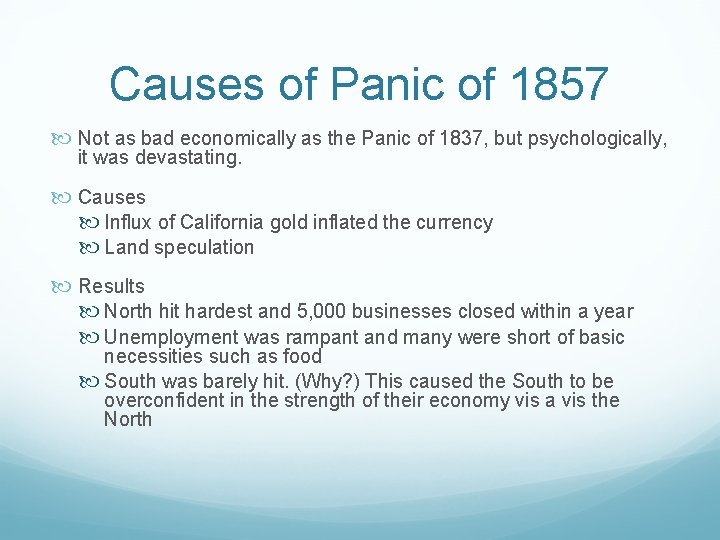 Causes of Panic of 1857

Not as bad economically as the Panic of 1837, but psychologically, it was devastating.

Causes

Influx of California gold inflated the currency

Land speculation

Results

North hit hardest and 5,000 businesses closed within a year

Unemployment was rampant and many were short of basic necessities such as food

South was barely hit. (Why?) This caused the South to be overconfident in the strength of their economy vis a vis the North